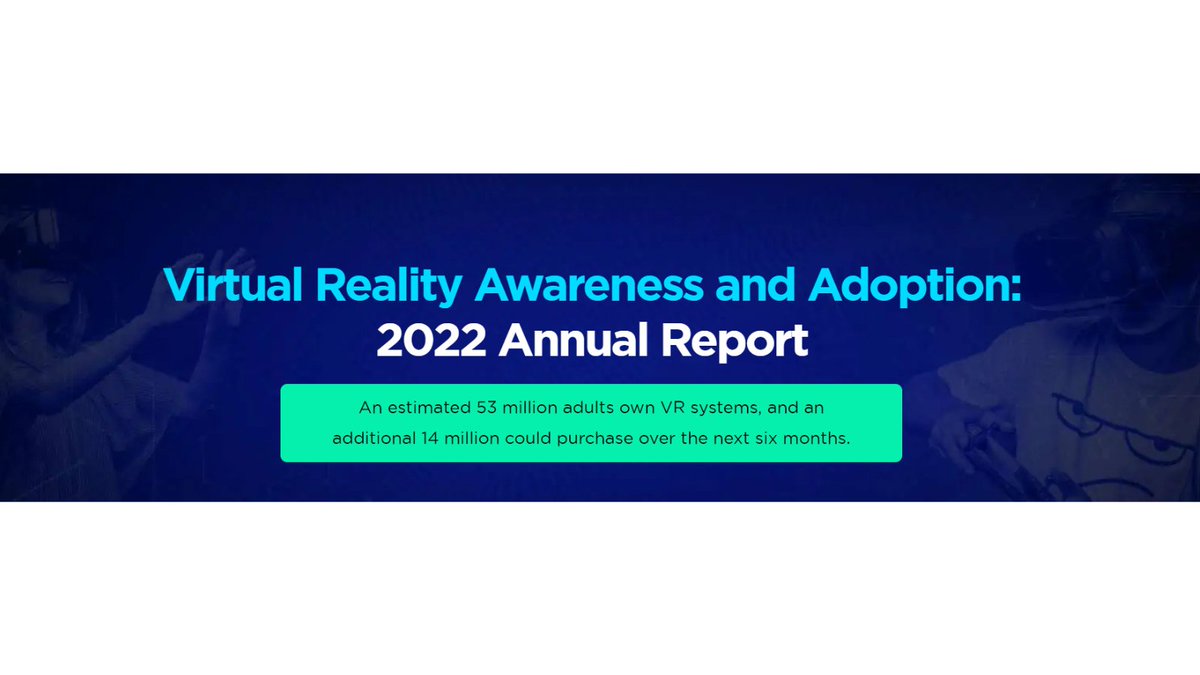 Virtual Reality Awareness and Adoption:
2022 Annual Report

An estimated 53 million adults own VR systems, and an additional 14 million could purchase over the next six months.